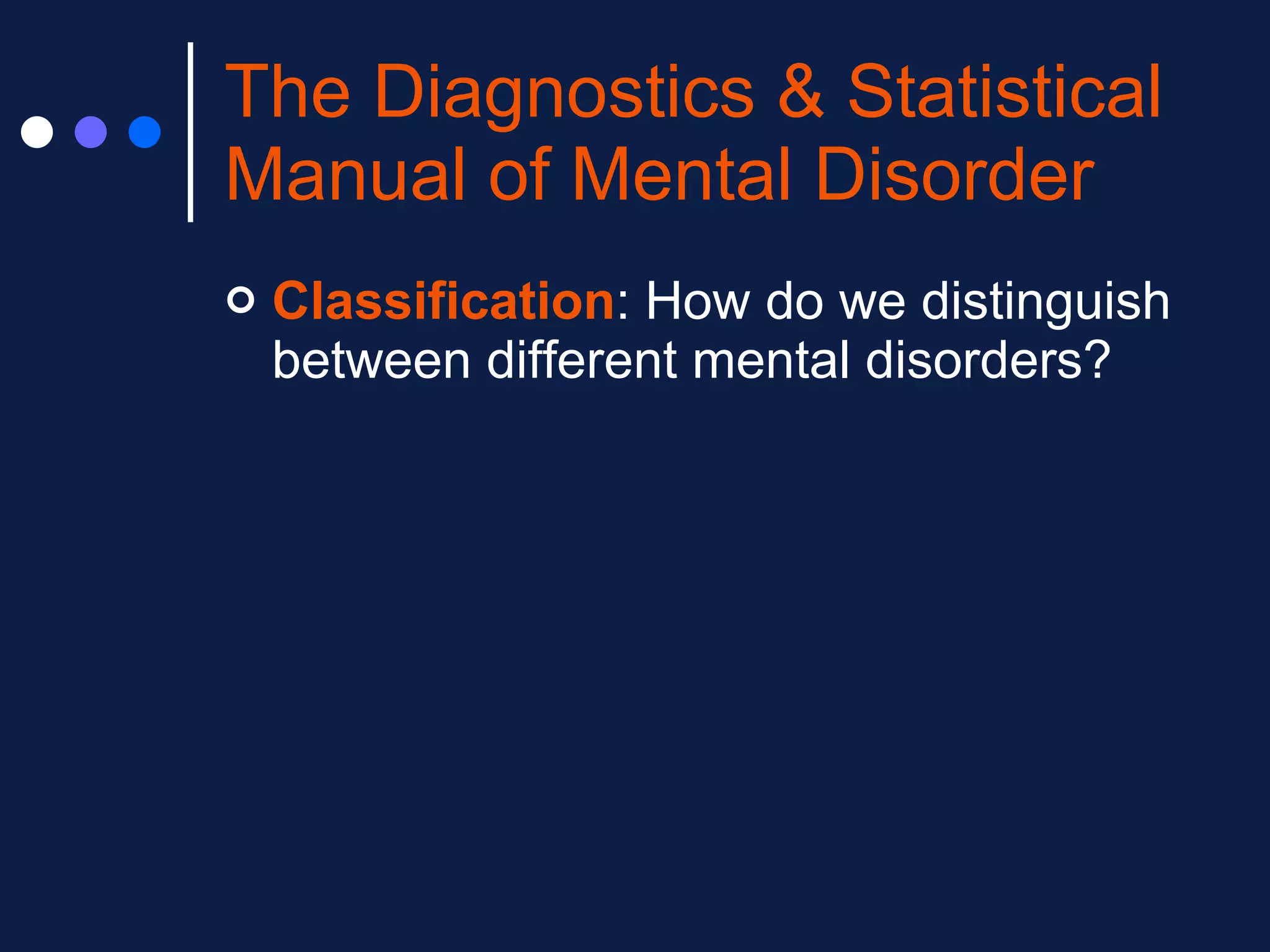 The Diagnostics & Statistical Manual of Mental Disorder

Classification: How do we distinguish between different mental disorders?